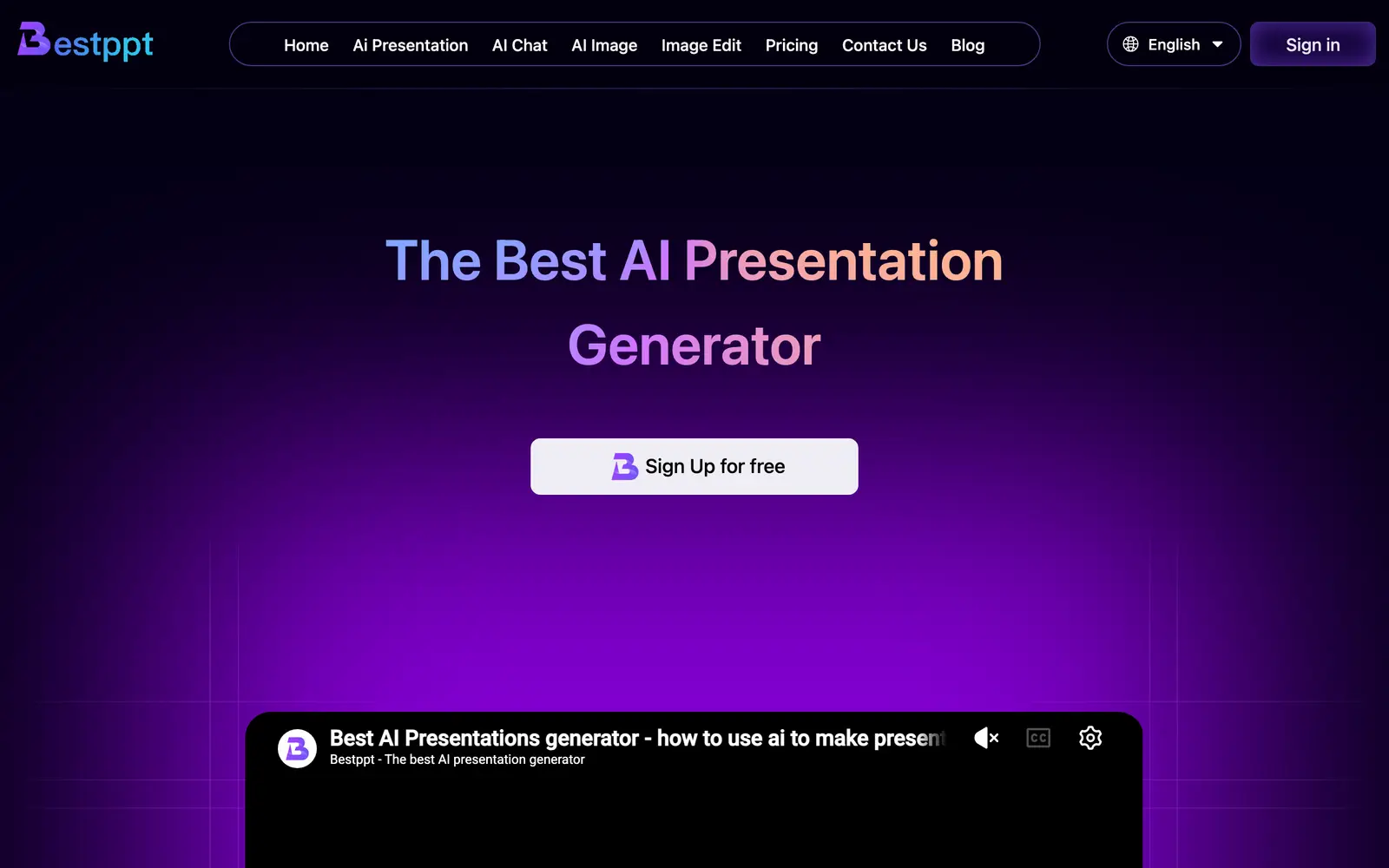 Bestppt

Home Ai Presentation AI Chat AI Image Image Edit Pricing Contact Us Blog

English

Sign in

The Best AI Presentation Generator

Sign Up for free

Best AI Presentations generator - how to use ai to make present

Bestppt - The best AI presentation generator

CC